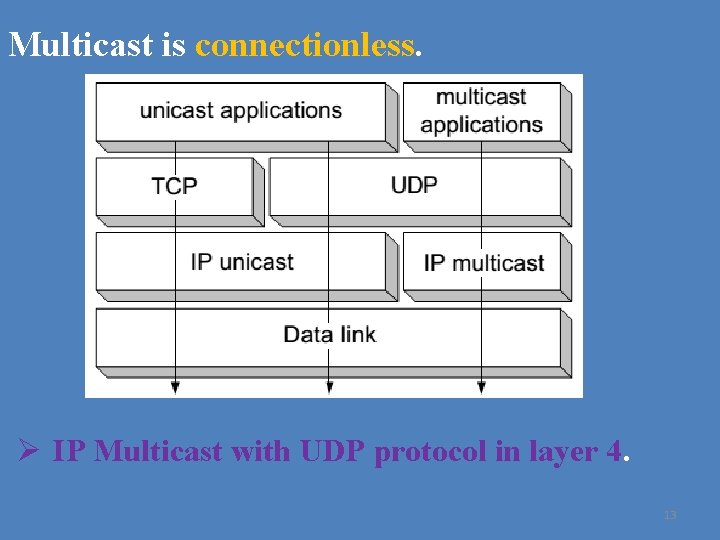 Multicast is connectionless.

unicast applications

multicast applications

TCP

UDP

IP unicast

IP multicast

Data link

➢ IP Multicast with UDP protocol in layer 4.

13